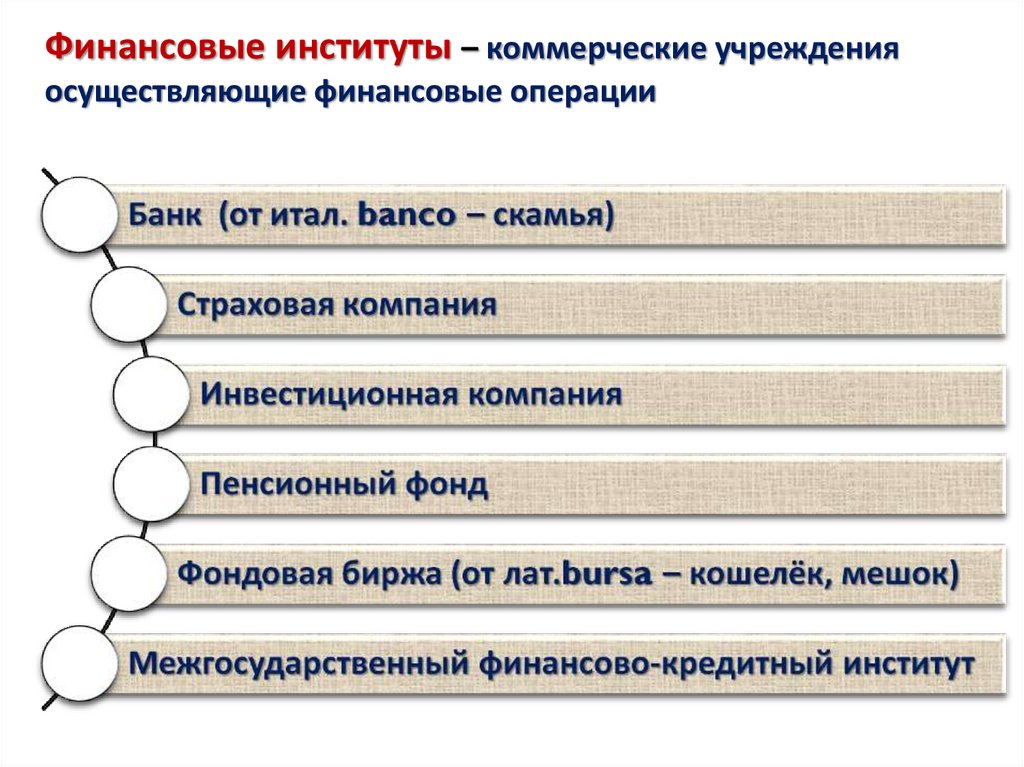 Финансовые институты – коммерческие учреждения осуществляющие финансовые операции

Банк (от итал. banco – скамья)

Страховая компания

Инвестиционная компания

Пенсионный фонд

Фондовая биржа (от лат.bursa – кошелёк, мешок)

Межгосударственный финансово-кредитный институт